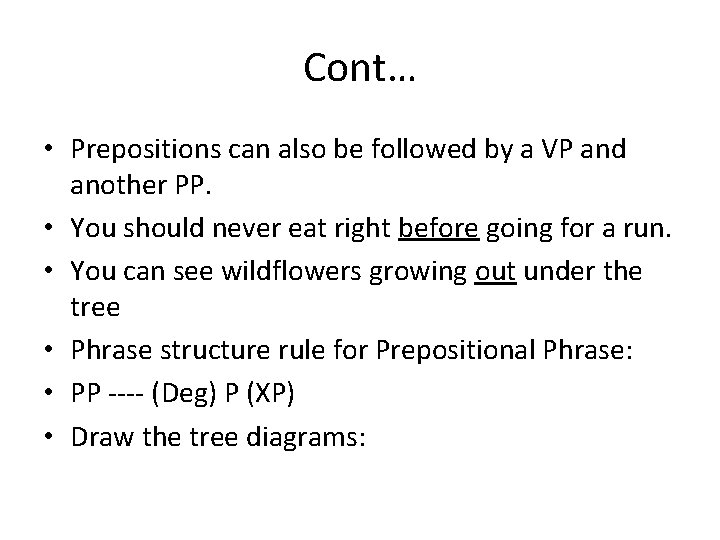 Cont…

• Prepositions can also be followed by a VP and another PP.
• You should never eat right before going for a run.
• You can see wildflowers growing out under the tree
• Phrase structure rule for Prepositional Phrase:
• PP ---- (Deg) P (XP)
• Draw the tree diagrams: